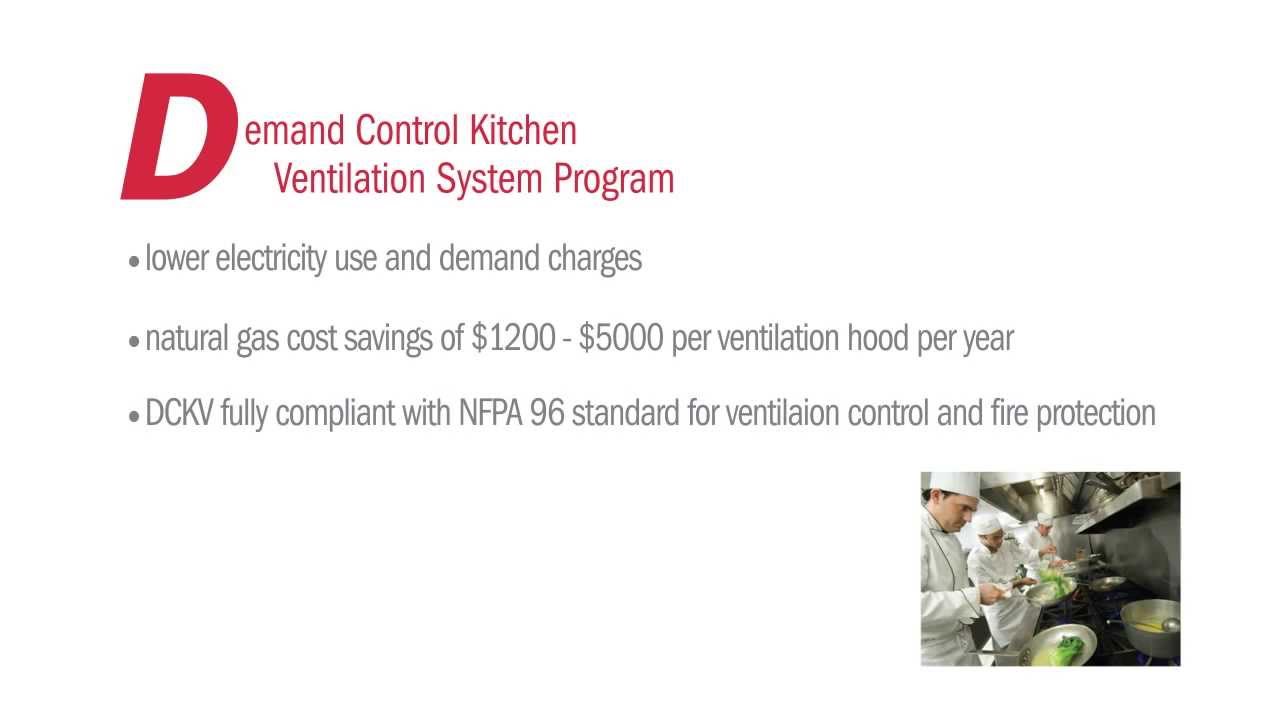 Demand Control Kitchen
Ventilation System Program

• lower electricity use and demand charges

• natural gas cost savings of \$1200 - \$5000 per ventilation hood per year

• DCKV fully compliant with NFPA 96 standard for ventilaion control and fire protection